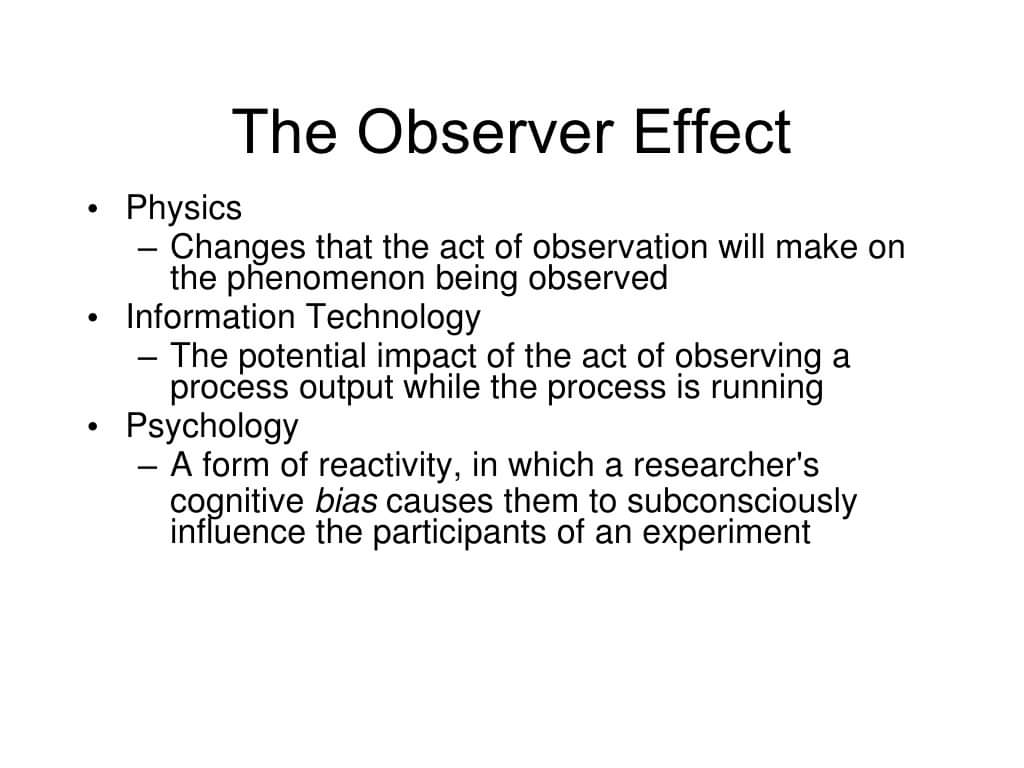 The Observer Effect

• Physics
  – Changes that the act of observation will make on the phenomenon being observed
• Information Technology
  – The potential impact of the act of observing a process output while the process is running
• Psychology
  – A form of reactivity, in which a researcher's cognitive bias causes them to subconsciously influence the participants of an experiment